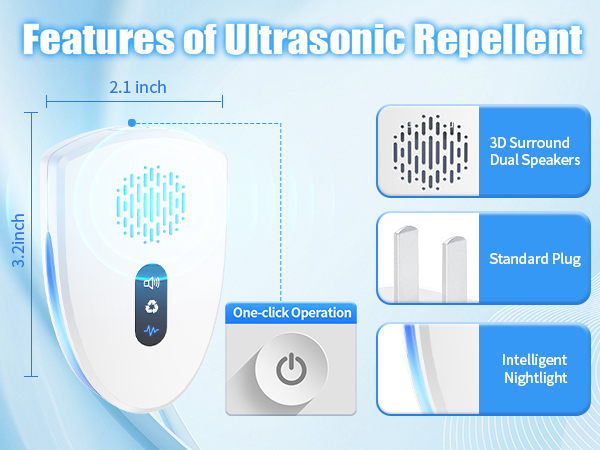 Features of Ultrasonic Repellent

2.1 inch

3.2inch

One-click Operation

3D Surround Dual Speakers

Standard Plug

Intelligent Nightlight